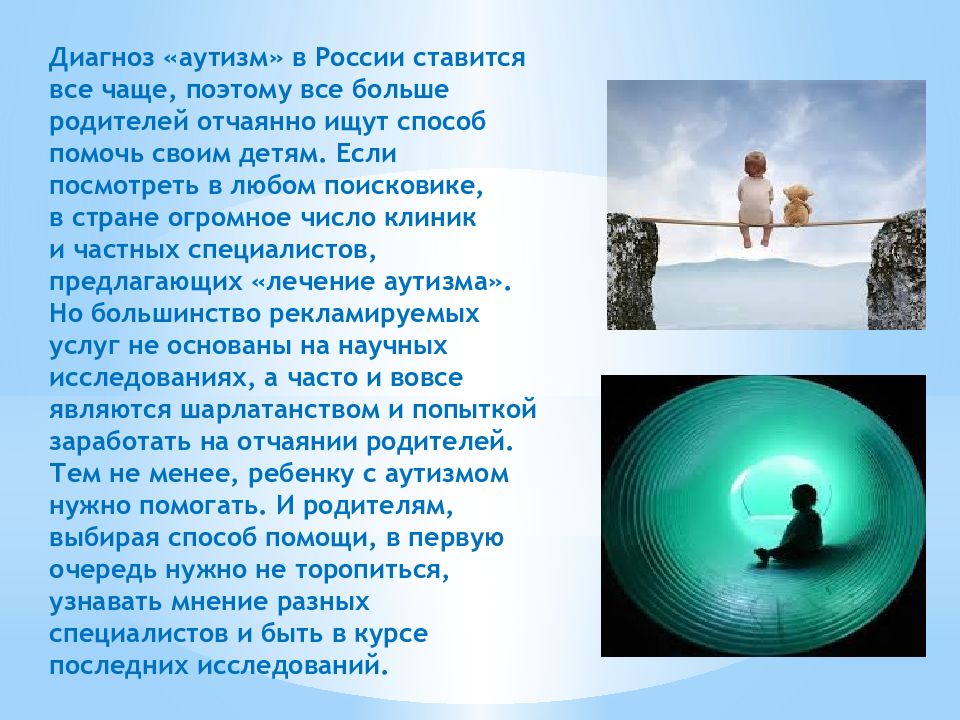 Диагноз «аутизм» в России ставится все чаще, поэтому все больше родителей отчаянно ищут способ помочь своим детям. Если посмотреть в любом поисковике, в стране огромное число клиник и частных специалистов, предлагающих «лечение аутизма». Но большинство рекламируемых услуг не основаны на научных исследованиях, а часто и вовсе являются шарлатанством и попыткой заработать на отчаянии родителей. Тем не менее, ребенку с аутизмом нужно помогать. И родителям, выбирая способ помощи, в первую очередь нужно не торопиться, узнавать мнение разных специалистов и быть в курсе последних исследований.